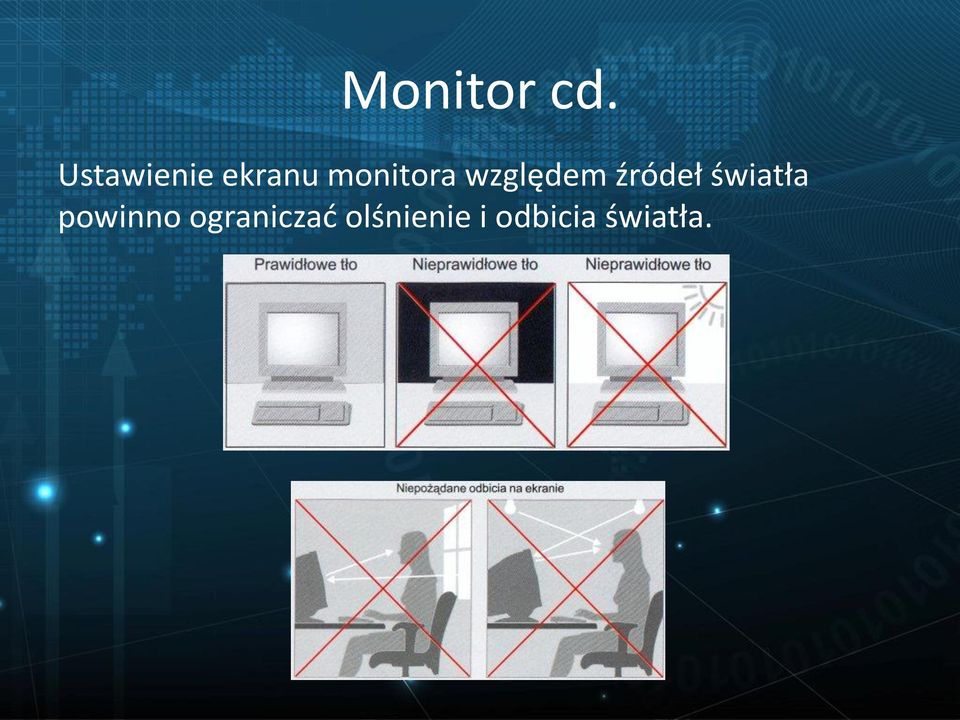 Monitor cd.

Ustawienie ekranu monitora względem źródeł światła powinno ograniczać olśnienie i odbicia światła.

Prawidłowe tło

Nieprawidłowe tło

Nieprawidłowe tło

Niepożądane odbicia na ekranie